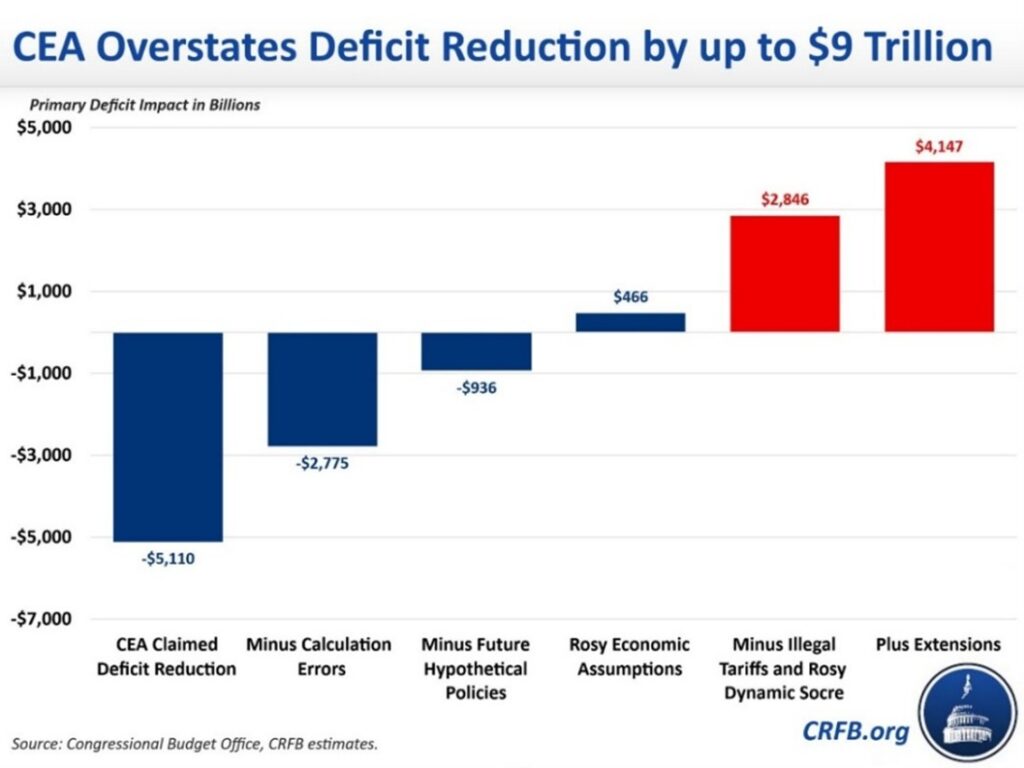 CEA Overstates Deficit Reduction by up to $9 Trillion

Primary Deficit Impact in Billions

$5,000
$3,000
$1,000
-$1,000
-$3,000
-$5,000
-$7,000

-$5,110
-$2,775
-$936
$466
$2,846
$4,147

CEA Claimed Deficit Reduction
Minus Calculation Errors
Minus Future Hypothetical Policies
Rosy Economic Assumptions
Minus Illegal Tariffs and Rosy Dynamic Socre
Plus Extensions

Source: Congressional Budget Office, CRFB estimates.

CRFB.org